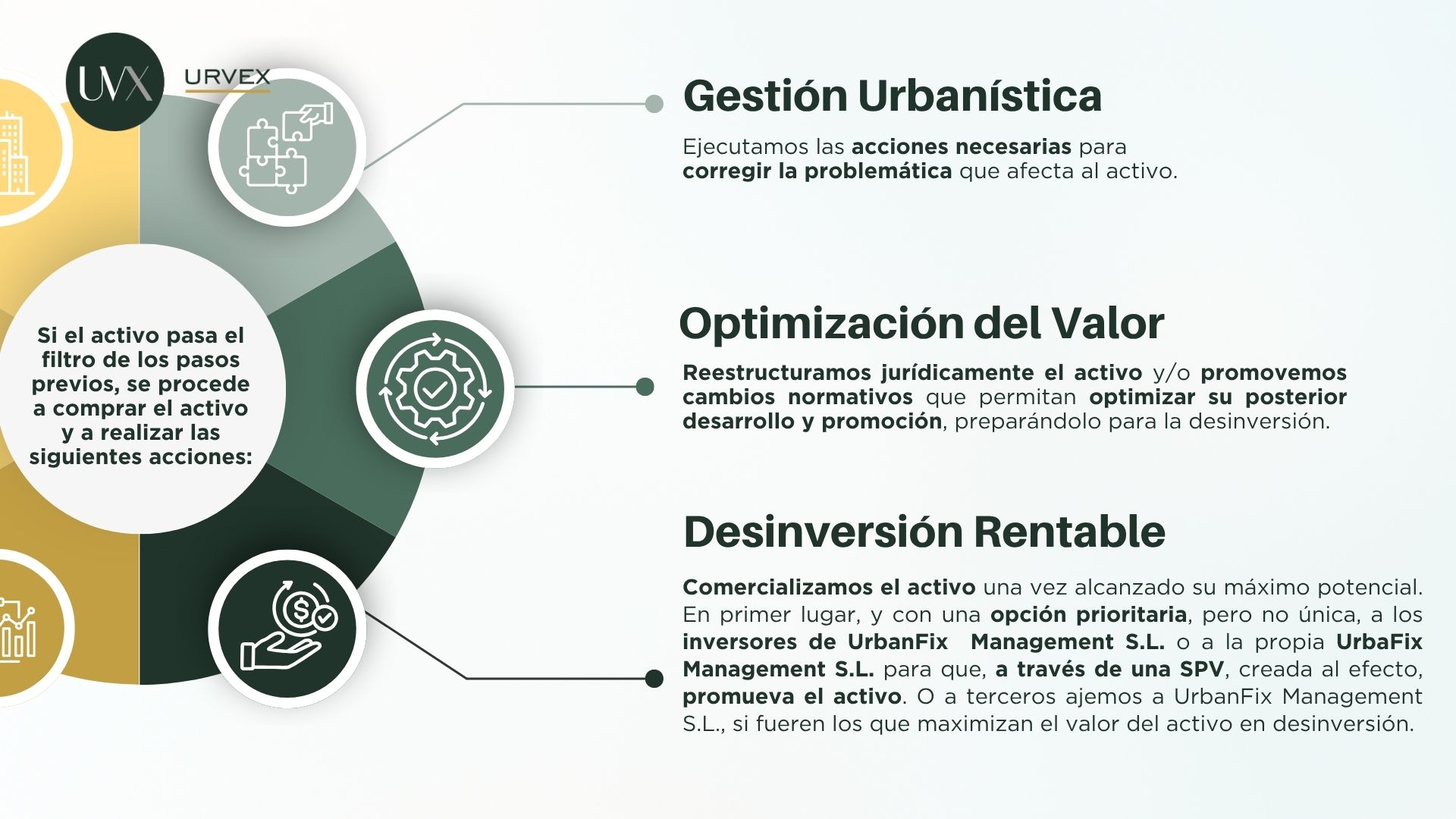 UVX URVEX

Si el activo pasa el filtro de los pasos previos, se procede a comprar el activo y a realizar las siguientes acciones:

Gestión Urbanística

Ejecutamos las acciones necesarias para corregir la problemática que afecta al activo.

Optimización del Valor

Reestructuramos jurídicamente el activo y/o promovemos cambios normativos que permitan optimizar su posterior desarrollo y promoción, preparándolo para la desinversión.

Desinversión Rentable

Comercializamos el activo una vez alcanzado su máximo potencial. En primer lugar, y con una opción prioritaria, pero no única, a los inversores de UrbanFix Management S.L. o a la propia UrbaFix Management S.L. para que, a través de una SPV, creada al efecto, promueva el activo. O a terceros ajemos a UrbanFix Management S.L., si fueren los que maximizan el valor del activo en desinversión.